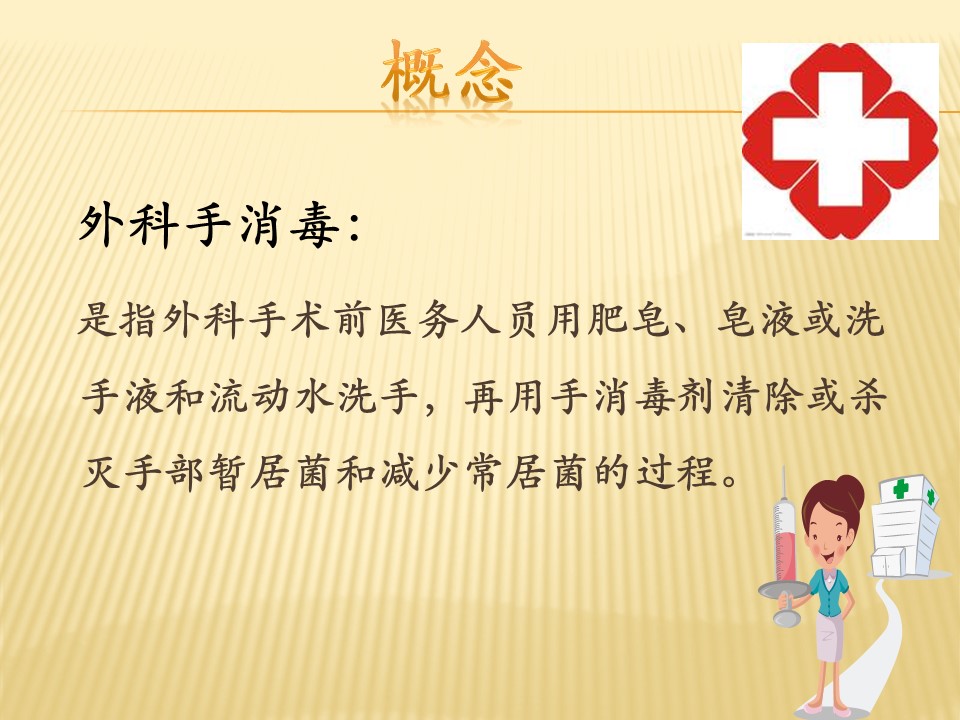 概念

外科手消毒:

是指外科手术前医务人员用肥皂、皂液或洗手液和流动水洗手，再用手消毒剂清除或杀灭手部暂居菌和减少常居菌的过程。